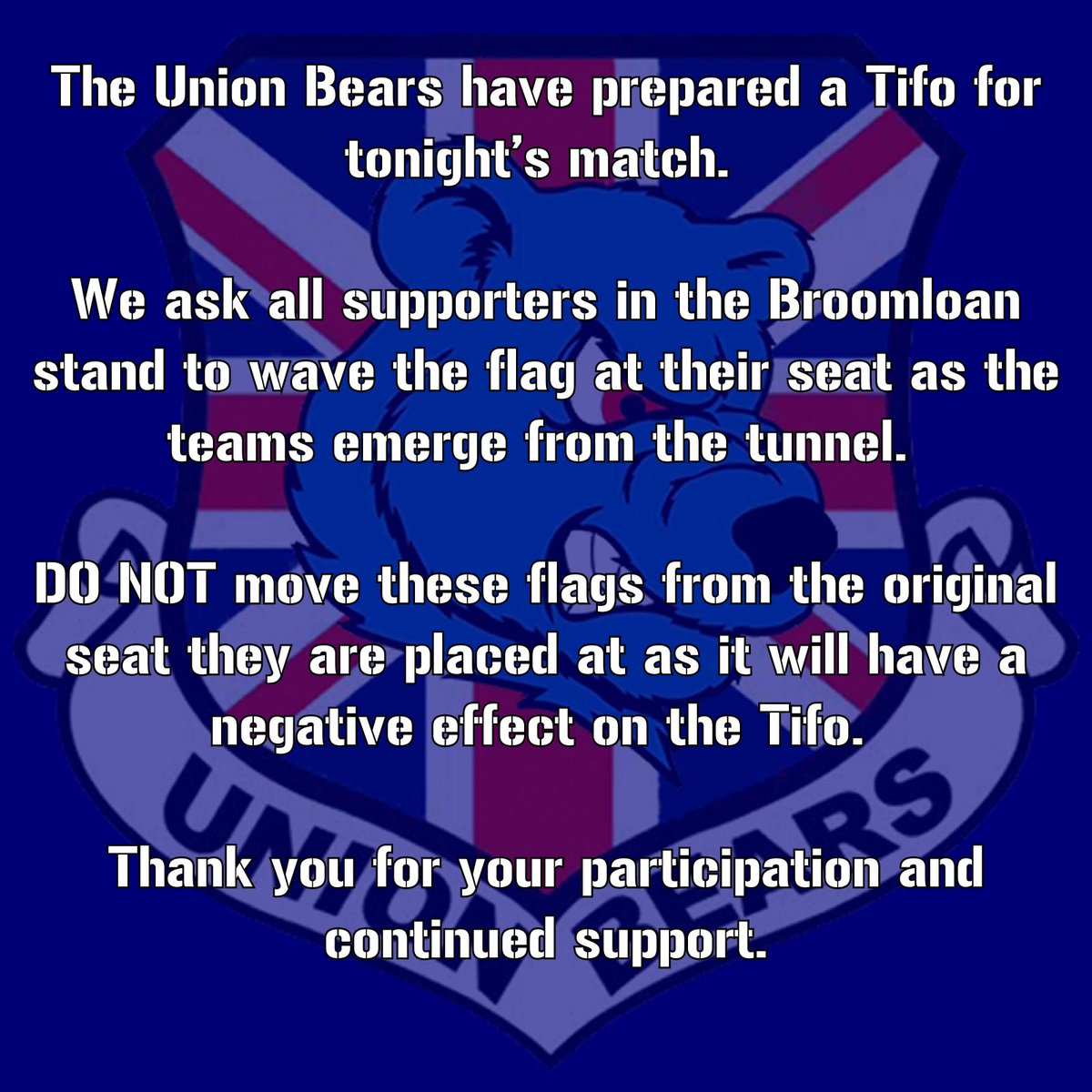 The Union Bears have prepared a Tifo for tonight's match.

We ask all supporters in the Broomloan stand to wave the flag at their seat as the teams emerge from the tunnel.

DO NOT move these flags from the original seat they are placed at as it will have a negative effect on the Tifo.

Thank you for your participation and continued support.

UNION BEARS